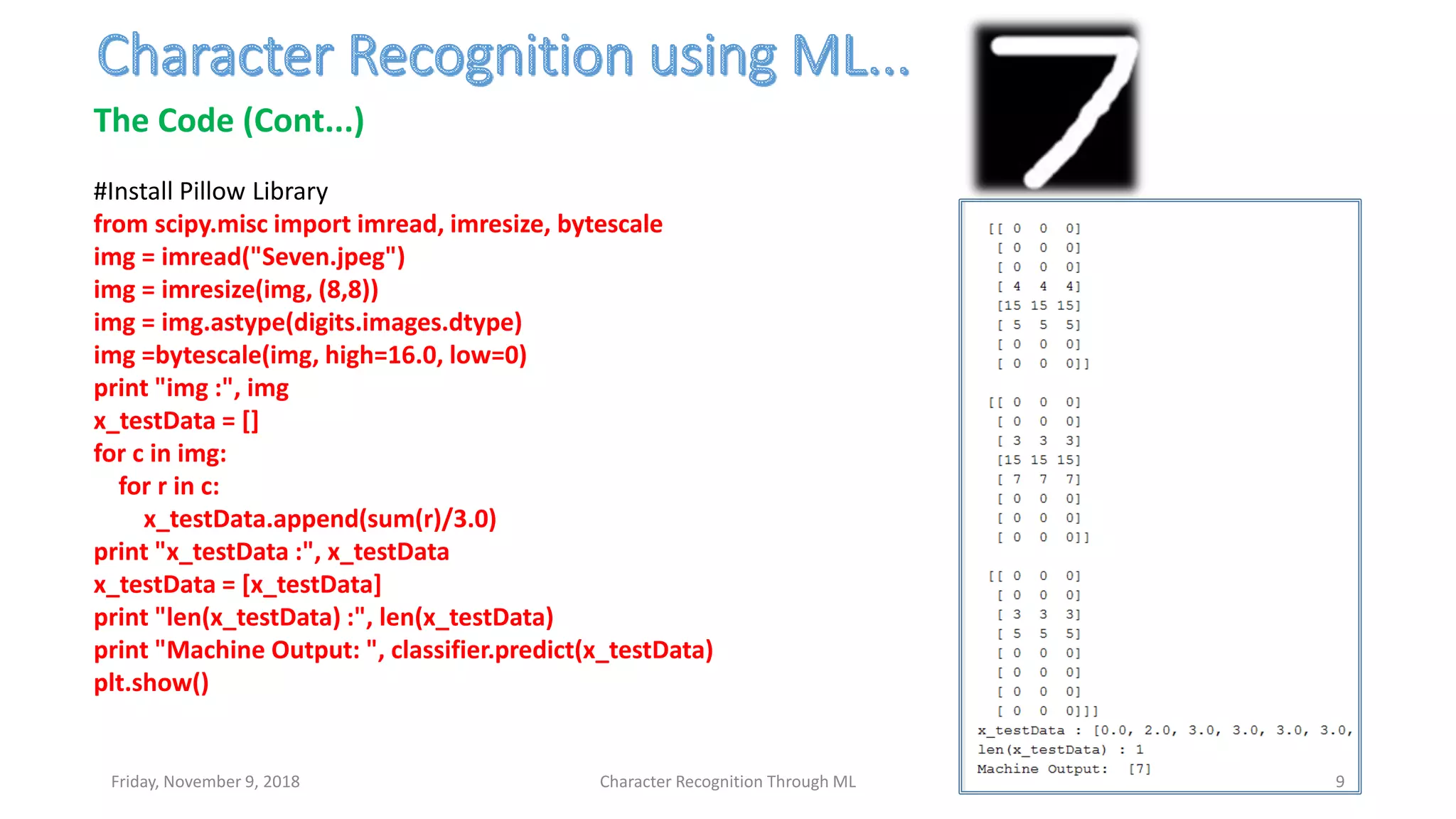 Character Recognition using ML…

The Code (Cont…)

#Install Pillow Library
from scipy.misc import imread, imresize, bytescale
img = imread("Seven.jpeg")
img = imresize(img, (8,8))
img = img.astype(digits.images.dtype)
img =bytescale(img, high=16.0, low=0)
print "img :", img
x_testData = []
for c in img:
    for r in c:
        x_testData.append(sum(r)/3.0)
print "x_testData :", x_testData
x_testData = [x_testData]
print "len(x_testData) :", len(x_testData)
print "Machine Output: ", classifier.predict(x_testData)
plt.show()

[[ 0 0 0]
 [ 0 0 0]
 [ 0 0 0]
 [ 4 4 4]
 [15 15 15]
 [ 5 5 5]
 [ 0 0 0]
 [ 0 0 0]]

[[ 0 0 0]
 [ 0 0 0]
 [ 3 3 3]
 [15 15 15]
 [ 7 7 7]
 [ 0 0 0]
 [ 0 0 0]
 [ 0 0 0]]

[[ 0 0 0]
 [ 0 0 0]
 [ 3 3 3]
 [ 5 5 5]
 [ 0 0 0]
 [ 0 0 0]
 [ 0 0 0]
 [ 0 0 0]]]
x_testData : [0.0, 2.0, 3.0, 3.0, 3.0, 3.0,
len(x_testData) : 1
Machine Output: [7]

Friday, November 9, 2018
Character Recognition Through ML
9